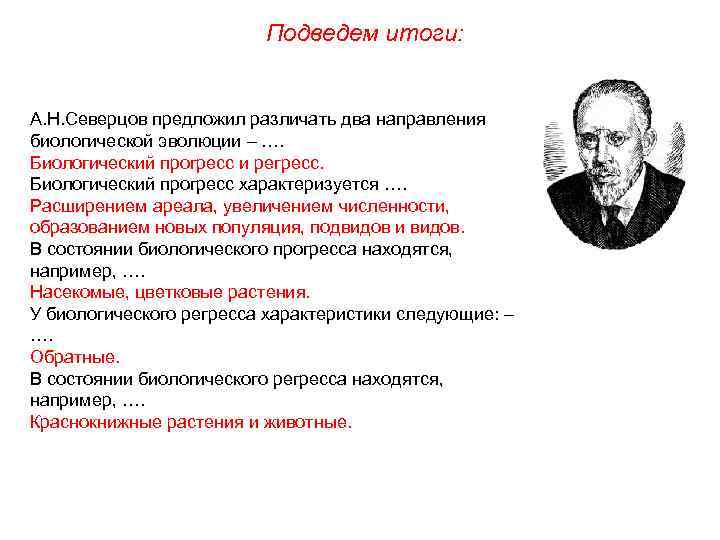 Подведем итоги:

А.Н.Северцов предложил различать два направления биологической эволюции – ….
Биологический прогресс и регресс.
Биологический прогресс характеризуется ….
Расширением ареала, увеличением численности, образованием новых популяция, подвидов и видов.
В состоянии биологического прогресса находятся, например, ….
Насекомые, цветковые растения.
У биологического регресса характеристики следующие: – ….
Обратные.
В состоянии биологического регресса находятся, например, ….
Краснокнижные растения и животные.